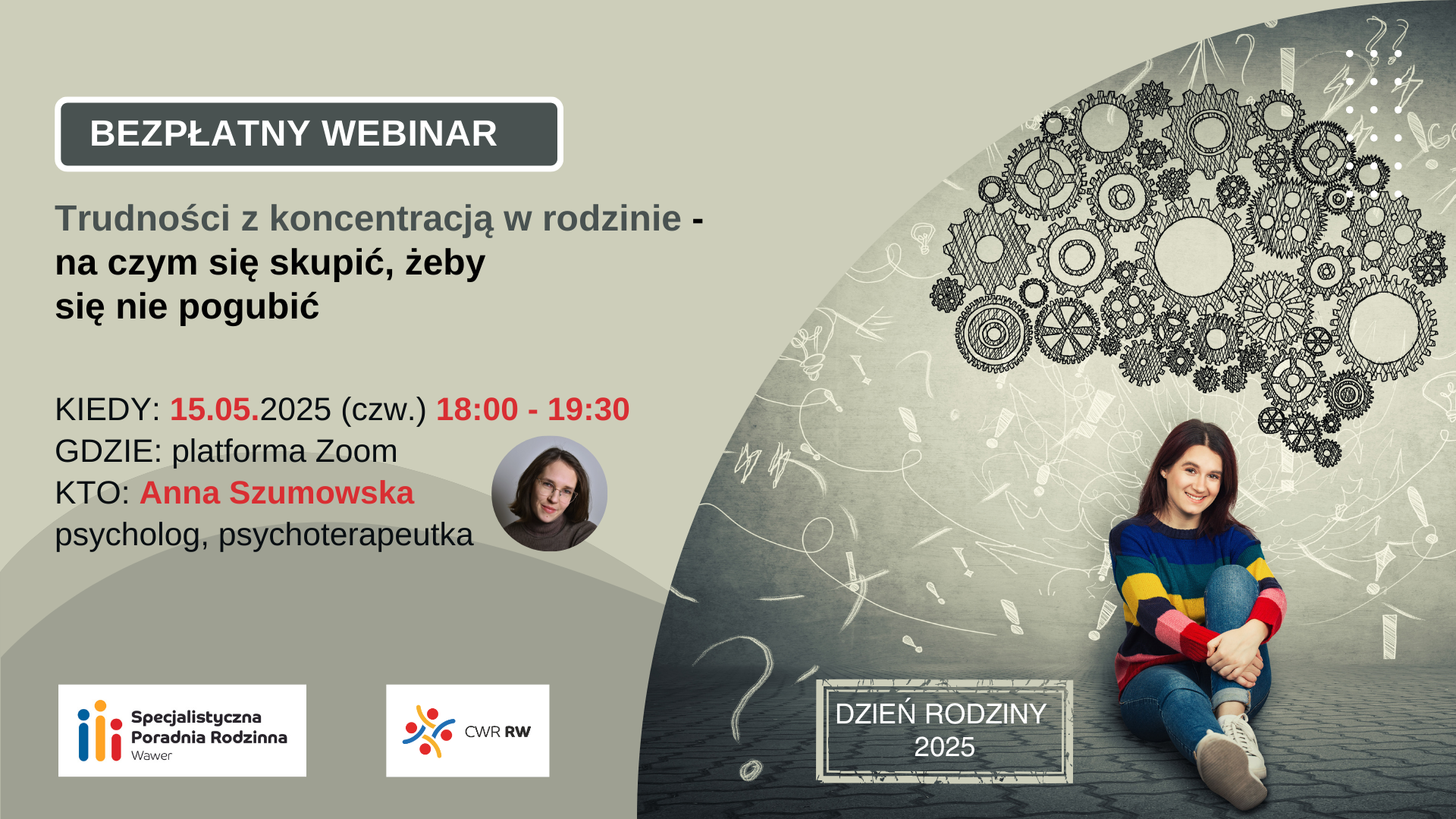 BEZPŁATNY WEBINAR

Trudności z koncentracją w rodzinie - na czym się skupić, żeby się nie pogubić

KIEDY: 15.05.2025 (czw.) 18:00 - 19:30
GDZIE: platforma Zoom
KTO: Anna Szumowska
psycholog, psychoterapeutka

Specjalistyczna Poradnia Rodzinna Wawer

CWR RW

DZIEŃ RODZINY 2025